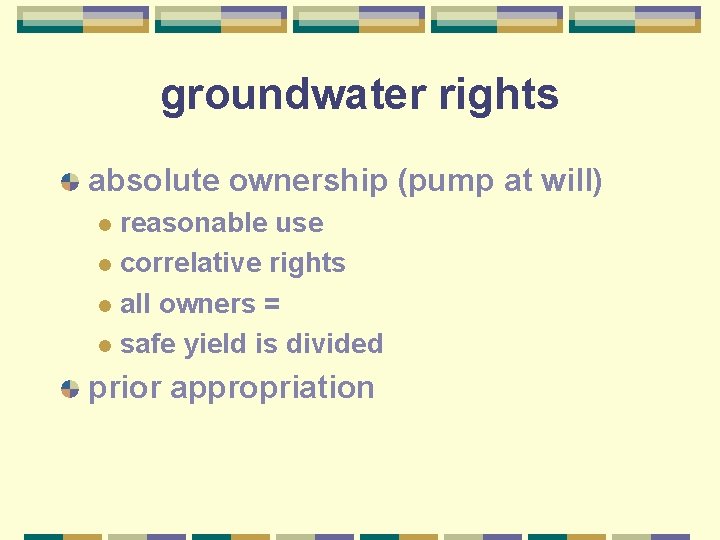 groundwater rights

absolute ownership (pump at will)

reasonable use

correlative rights

all owners =

safe yield is divided

prior appropriation